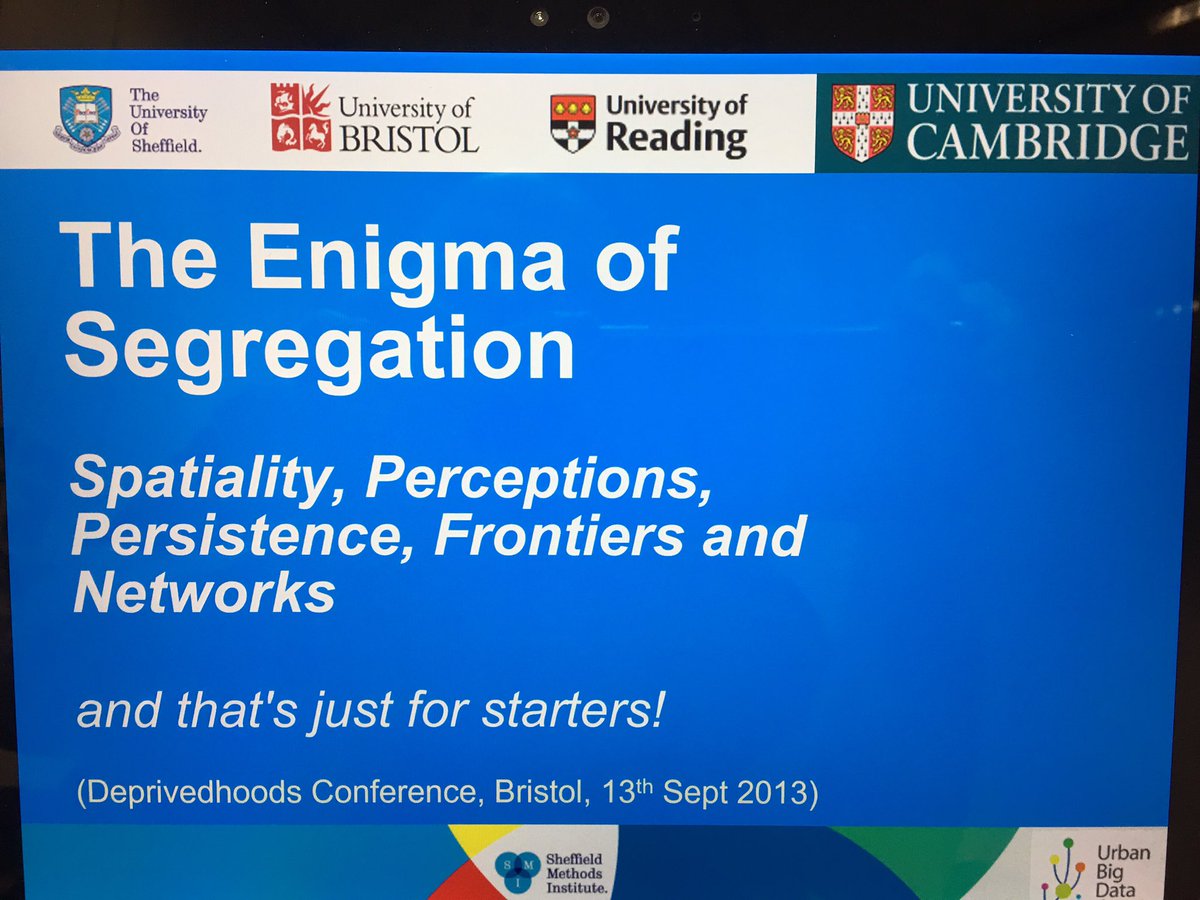 The University Of Sheffield.

University of BRISTOL

University of Reading

UNIVERSITY OF CAMBRIDGE

The Enigma of Segregation

Spatiality, Perceptions, Persistence, Frontiers and Networks

and that's just for starters!

(Deprivedhoods Conference, Bristol, 13$^{th}$ Sept 2013)

S M I Sheffield Methods Institute.

Urban Big Data